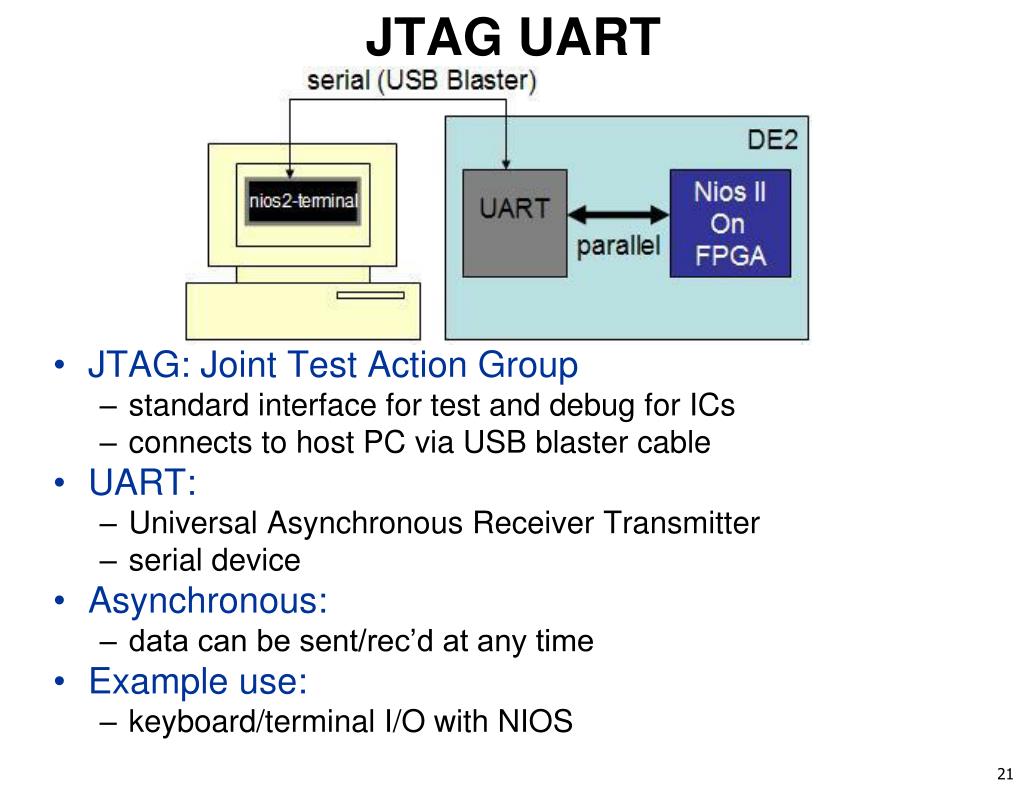 JTAG UART

serial (USB Blaster)

nios2-terminal

DE2

UART

parallel

Nios II
On
FPGA

• JTAG: Joint Test Action Group
– standard interface for test and debug for ICs
– connects to host PC via USB blaster cable
• UART:
– Universal Asynchronous Receiver Transmitter
– serial device
• Asynchronous:
– data can be sent/rec'd at any time
• Example use:
– keyboard/terminal I/O with NIOS

21